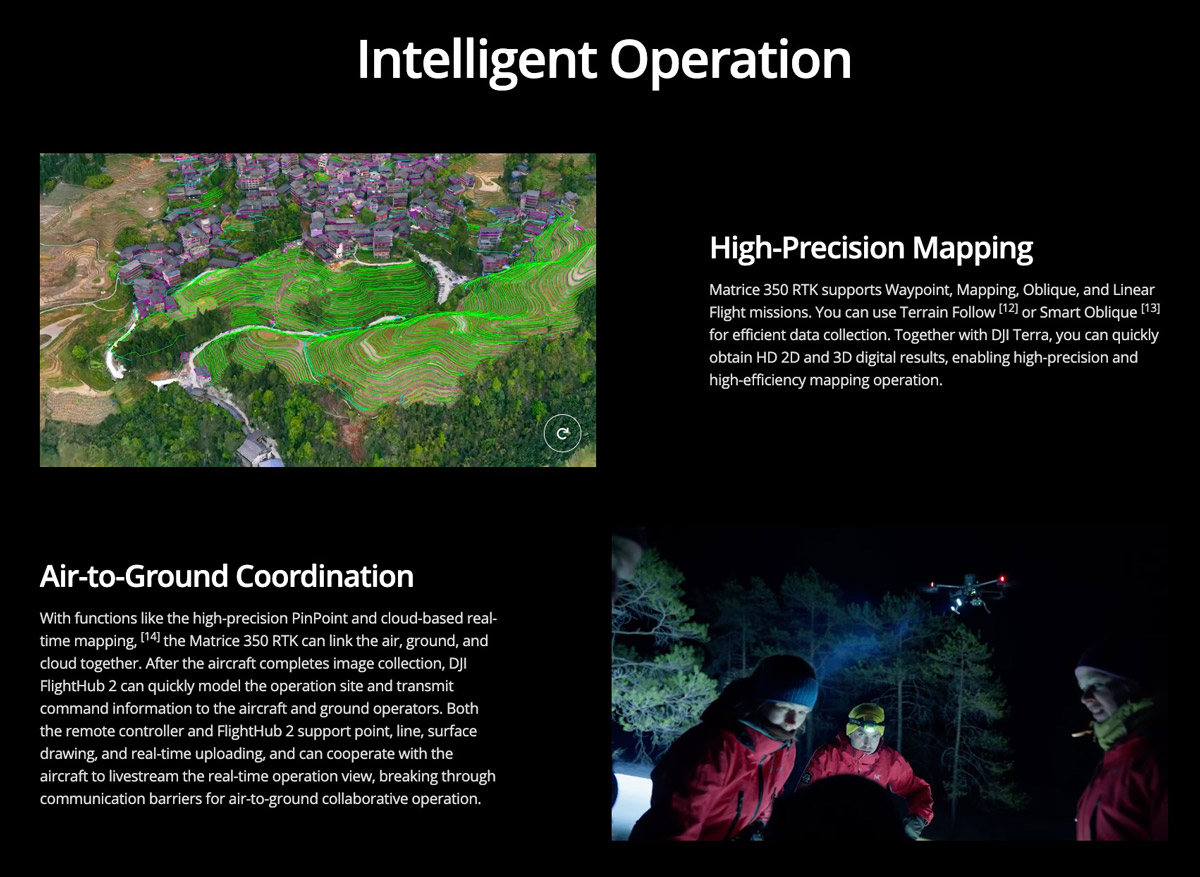 Intelligent Operation

High-Precision Mapping

Matrice 350 RTK supports Waypoint, Mapping, Oblique, and Linear Flight missions. You can use Terrain Follow $^{[12]}$ or Smart Oblique $^{[13]}$ for efficient data collection. Together with DJI Terra, you can quickly obtain HD 2D and 3D digital results, enabling high-precision and high-efficiency mapping operation.

Air-to-Ground Coordination

With functions like the high-precision PinPoint and cloud-based real-time mapping, $^{[14]}$ the Matrice 350 RTK can link the air, ground, and cloud together. After the aircraft completes image collection, DJI FlightHub 2 can quickly model the operation site and transmit command information to the aircraft and ground operators. Both the remote controller and FlightHub 2 support point, line, surface drawing, and real-time uploading, and can cooperate with the aircraft to livestream the real-time operation view, breaking through communication barriers for air-to-ground collaborative operation.